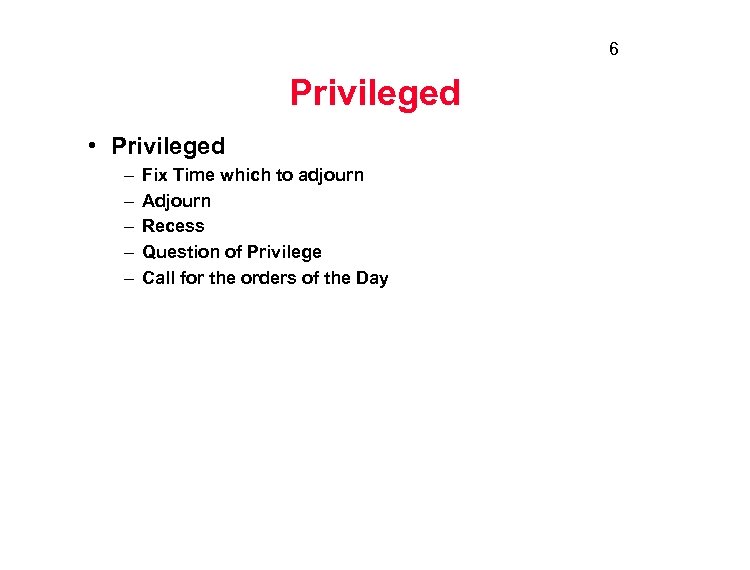 6

Privileged

• Privileged
– Fix Time which to adjourn
– Adjourn
– Recess
– Question of Privilege
– Call for the orders of the Day